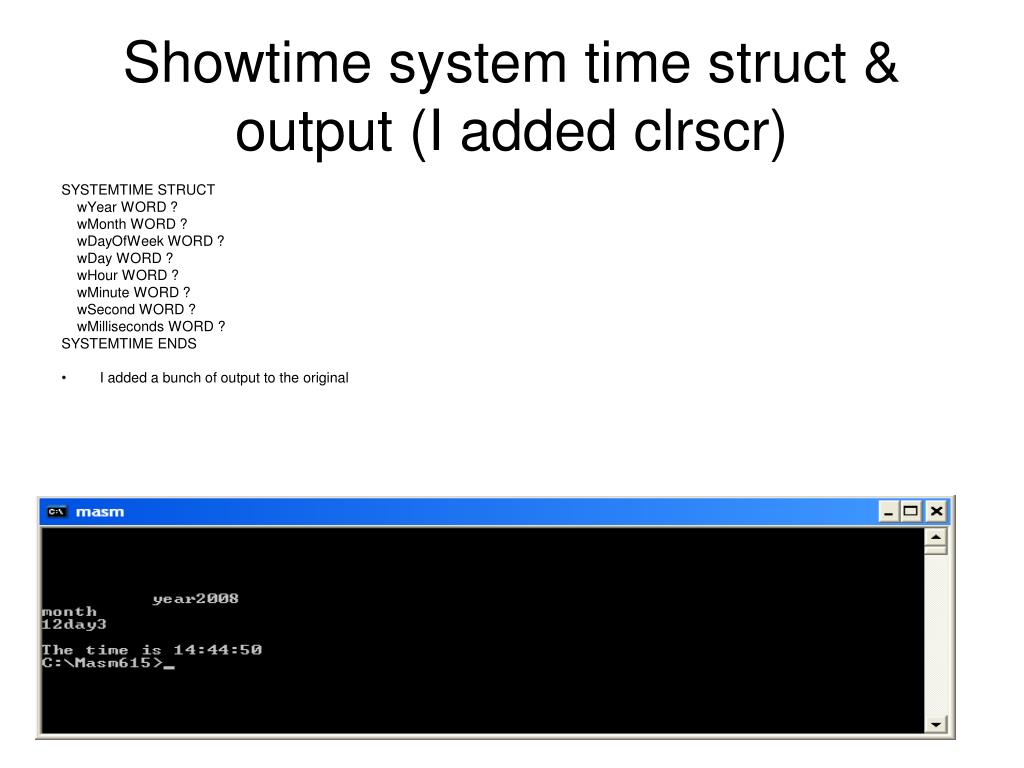 Showtime system time struct & output (I added clrscr)

SYSTEMTIME STRUCT
wYear WORD ?
wMonth WORD ?
wDayOfWeek WORD ?
wDay WORD ?
wHour WORD ?
wMinute WORD ?
wSecond WORD ?
wMilliseconds WORD ?
SYSTEMTIME ENDS

• I added a bunch of output to the original

C:\ masm

year2008
month
12day3

The time is 14:44:50
C:\Masm615>_